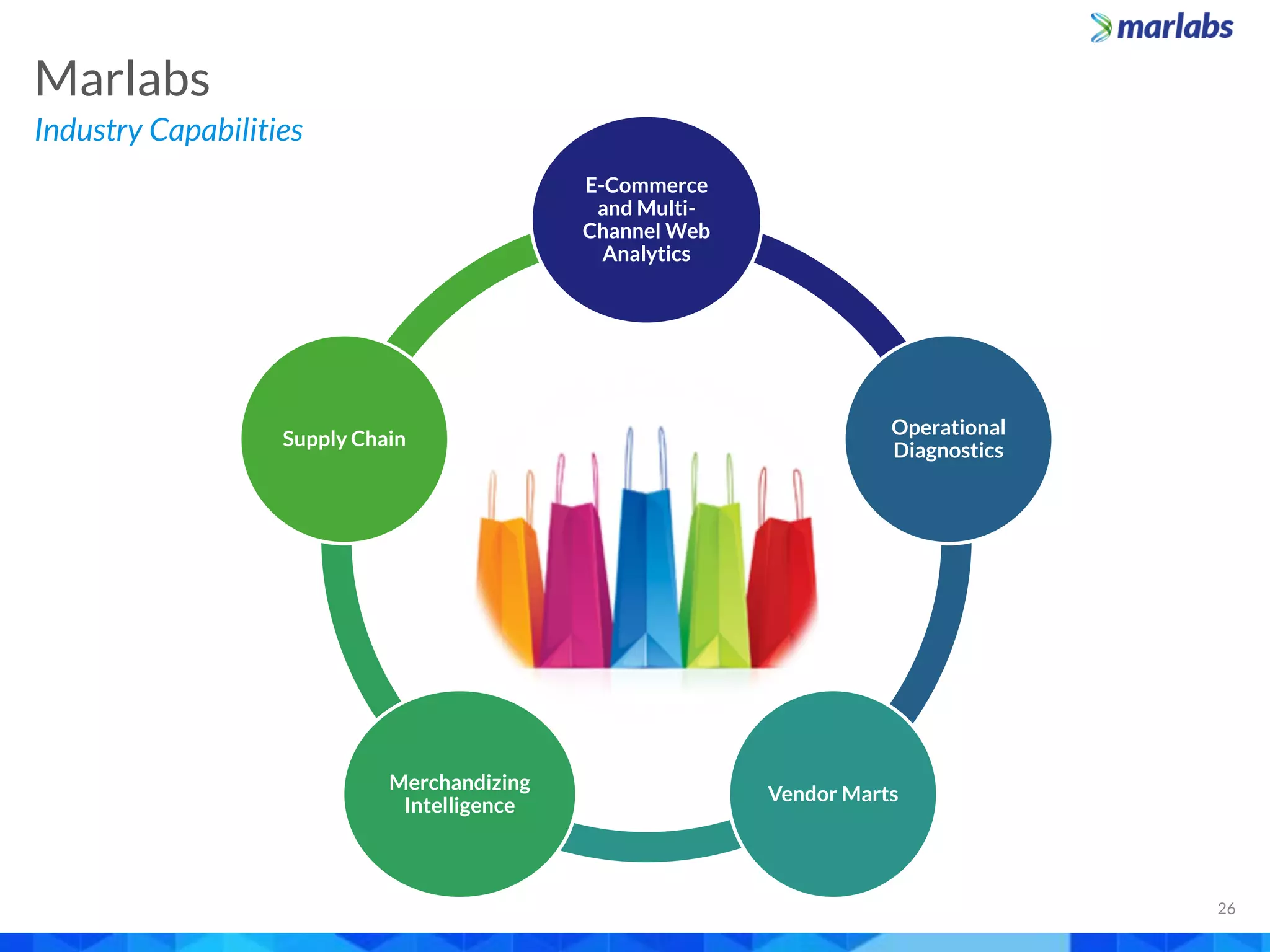 marlabs

Marlabs

Industry Capabilities

E-Commerce and Multi-Channel Web Analytics

Operational Diagnostics

Vendor Marts

Merchandizing Intelligence

Supply Chain

26